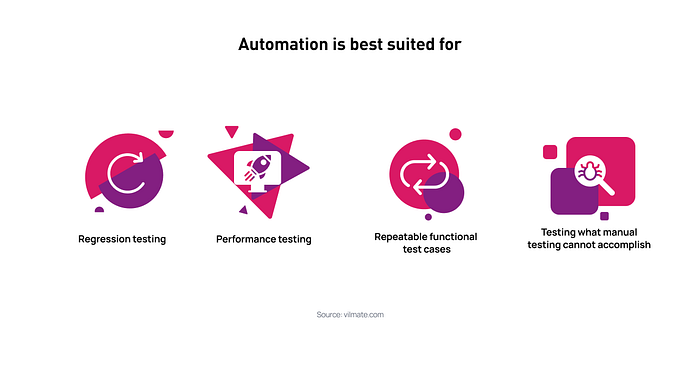 Automation is best suited for

Regression testing

Performance testing

Repeatable functional test cases

Testing what manual testing cannot accomplish

Source: vilmate.com